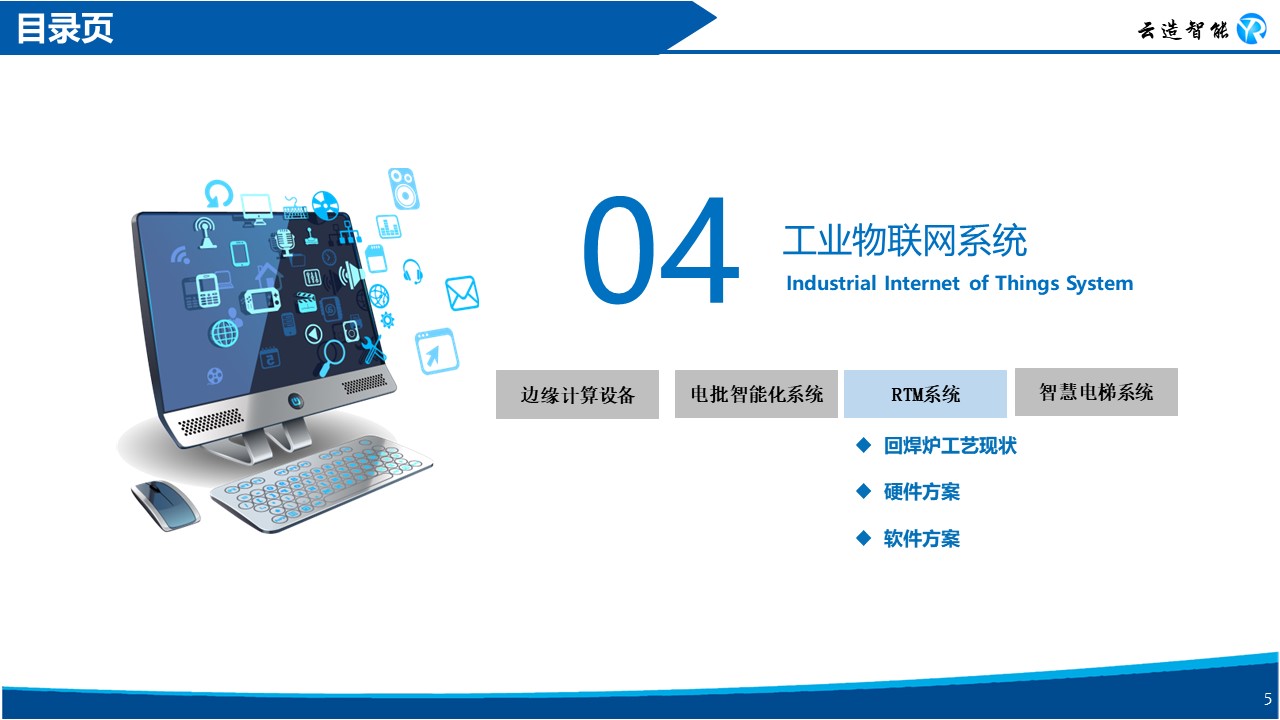 目录页

云造智能

04

工业物联网系统

Industrial Internet of Things System

边缘计算设备

电批智能化系统

RTM系统

智慧电梯系统

◆ 回焊炉工艺现状

◆ 硬件方案

◆ 软件方案

5